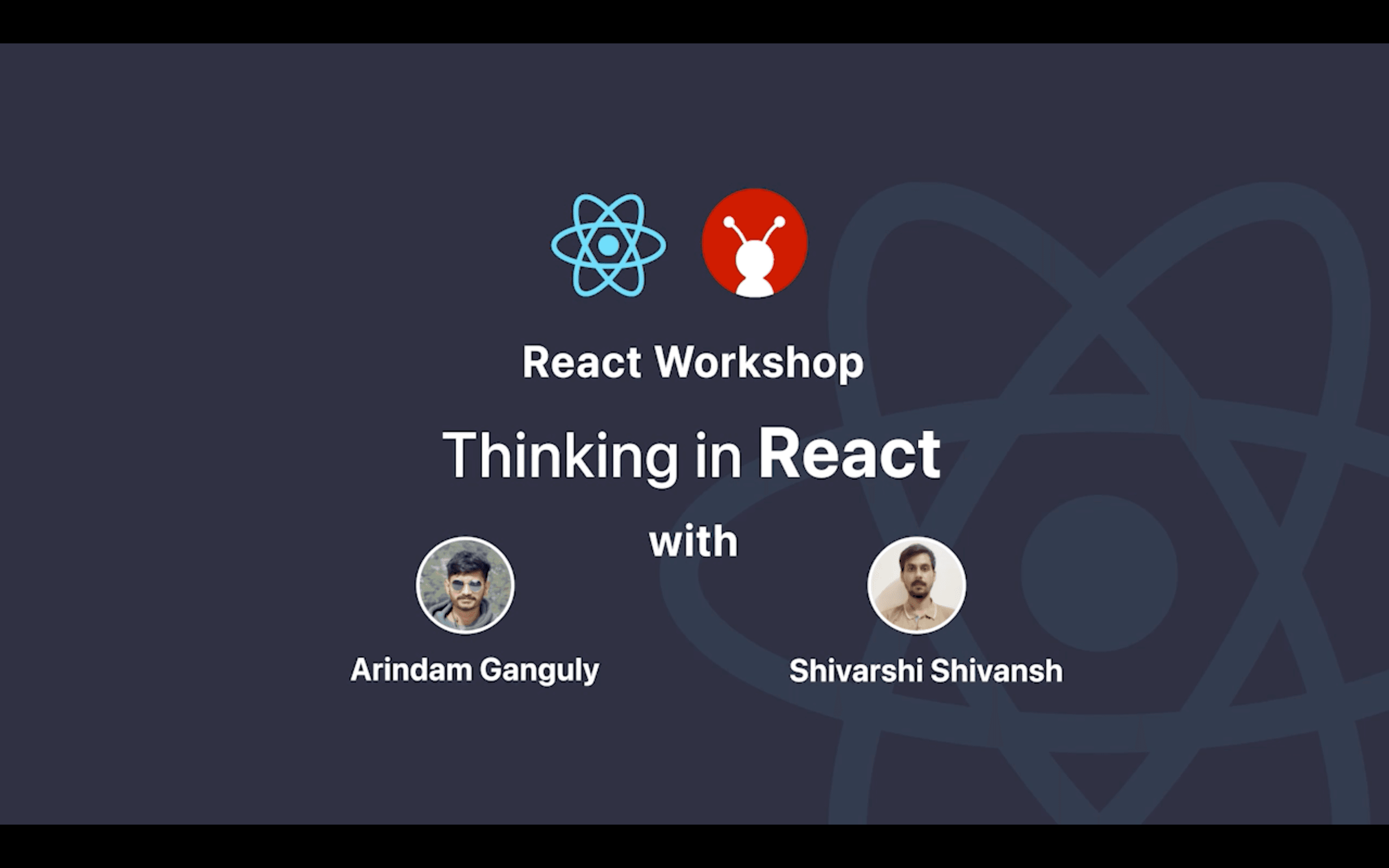 React Workshop

Thinking in React

with

Arindam Ganguly

Shivarshi Shivansh